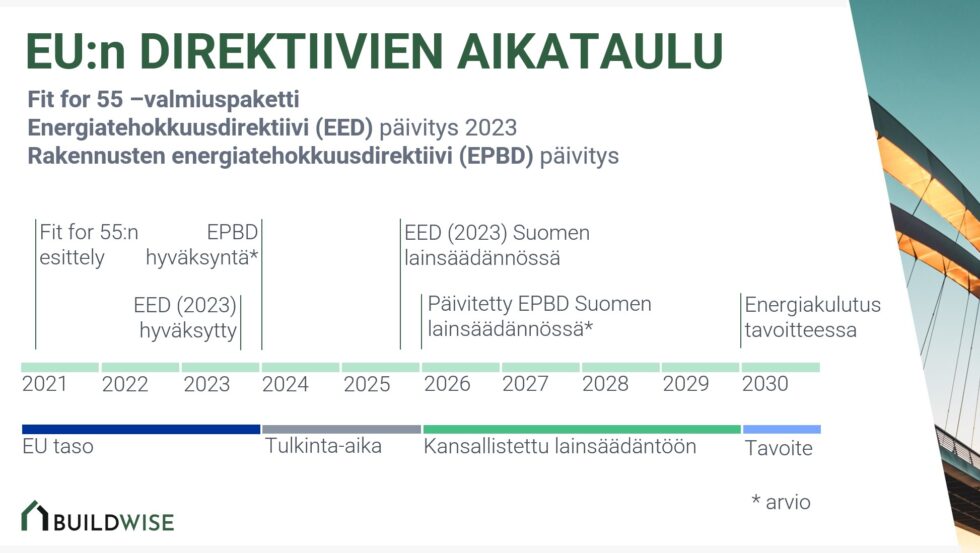 EU:n DIREKTIIVIEN AIKATAULU

Fit for 55 –valmiuspaketti
Energiatehokkuusdirektiivi (EED) päivitys 2023
Rakennusten energiatehokkuusdirektiivi (EPBD) päivitys

Fit for 55:n esittely

EPBD hyväksyntä*

EED (2023) hyväksytty

EED (2023) Suomen lainsäädännössä

Päivitetty EPBD Suomen lainsäädännössä*

Energiakulutus tavoitteessa

2021 2022 2023 2024 2025 2026 2027 2028 2029 2030

EU taso

Tulkinta-aika

Kansallistettu lainsäädäntöön

Tavoite

* arvio

BUILDWISE